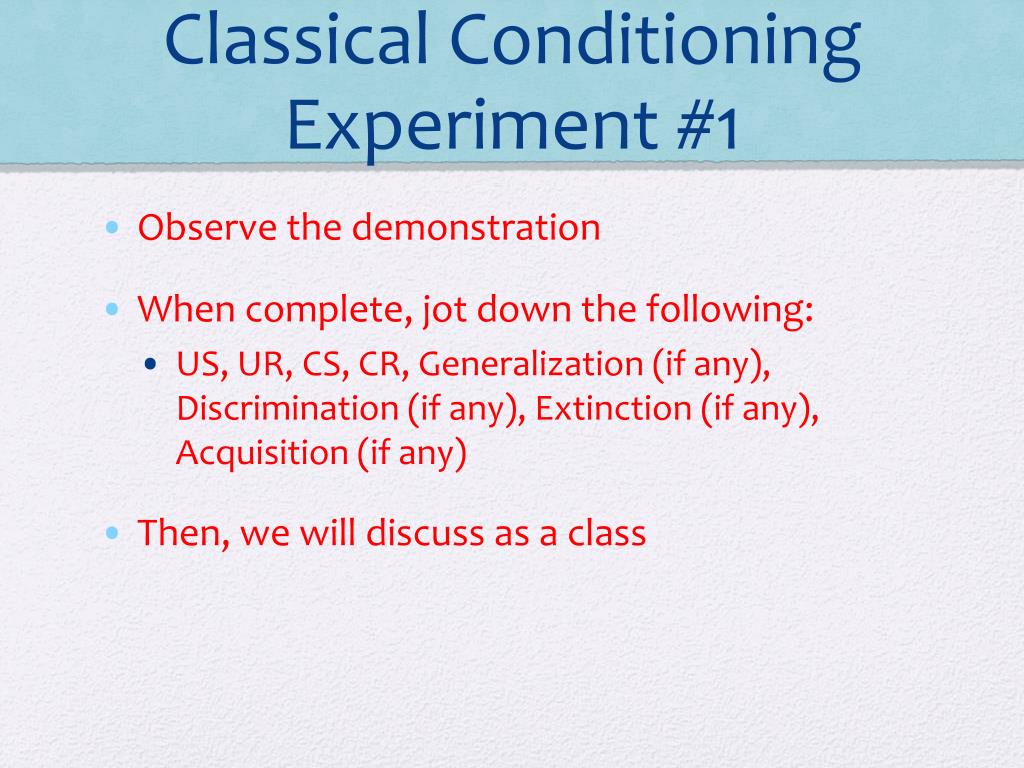 Classical Conditioning Experiment #1

• Observe the demonstration

• When complete, jot down the following:
  • US, UR, CS, CR, Generalization (if any), Discrimination (if any), Extinction (if any), Acquisition (if any)

• Then, we will discuss as a class